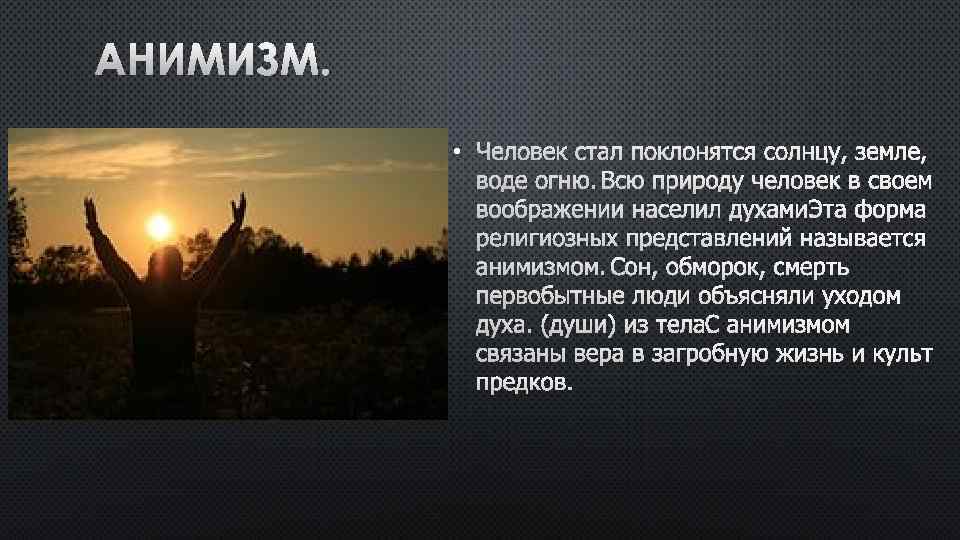 АНИМИЗМ.

• Человек стал поклонятся солнцу, земле, воде огню. Всю природу человек в своем воображении населил духамиЭта форма религиозных представлений называется анимизмом. Сон, обморок, смерть первобытные люди объясняли уходом духа. (души) из телаС анимизмом связаны вера в загробную жизнь и культ предков.